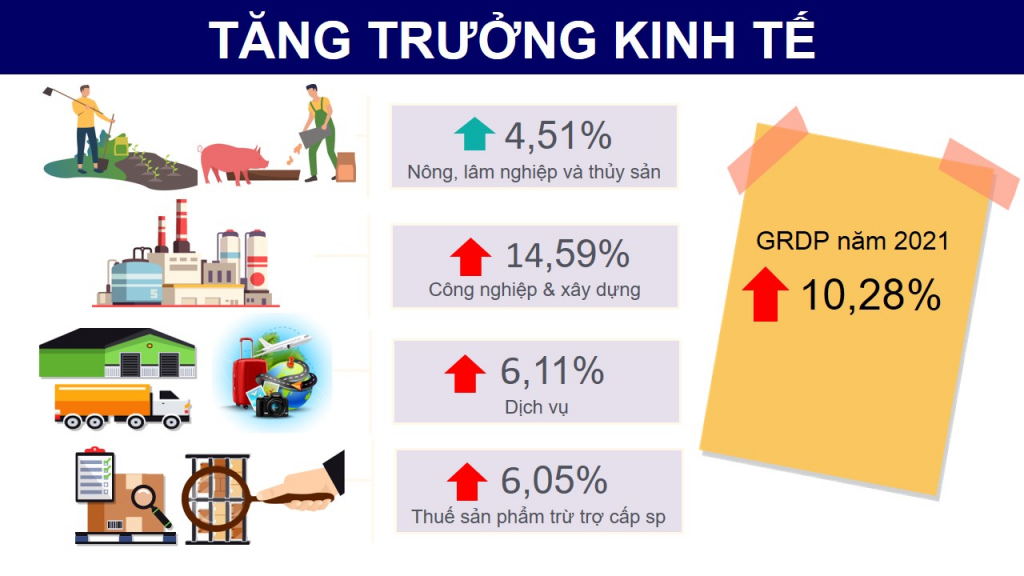 TĂNG TRƯỞNG KINH TẾ

4,51%
Nông, lâm nghiệp và thủy sản

14,59%
Công nghiệp & xây dựng

6,11%
Dịch vụ

6,05%
Thuế sản phẩm trừ trợ cấp sp

GRDP năm 2021
10,28%